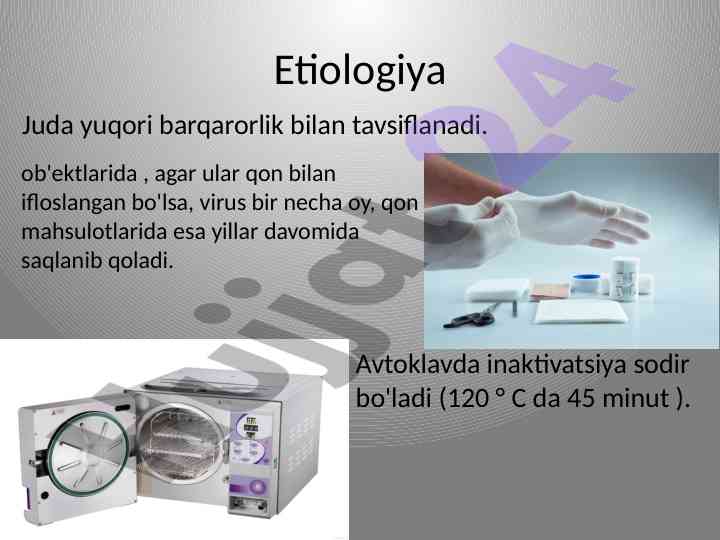 Etiologiya

Juda yuqori barqarorlik bilan tavsiflanadi.

ob'ektlarida , agar ular qon bilan ifloslangan bo'lsa, virus bir necha oy, qon mahsulotlarida esa yillar davomida saqlanib qoladi.

Avtoklavda inaktivatsiya sodir bo'ladi (120 ° C da 45 minut ).